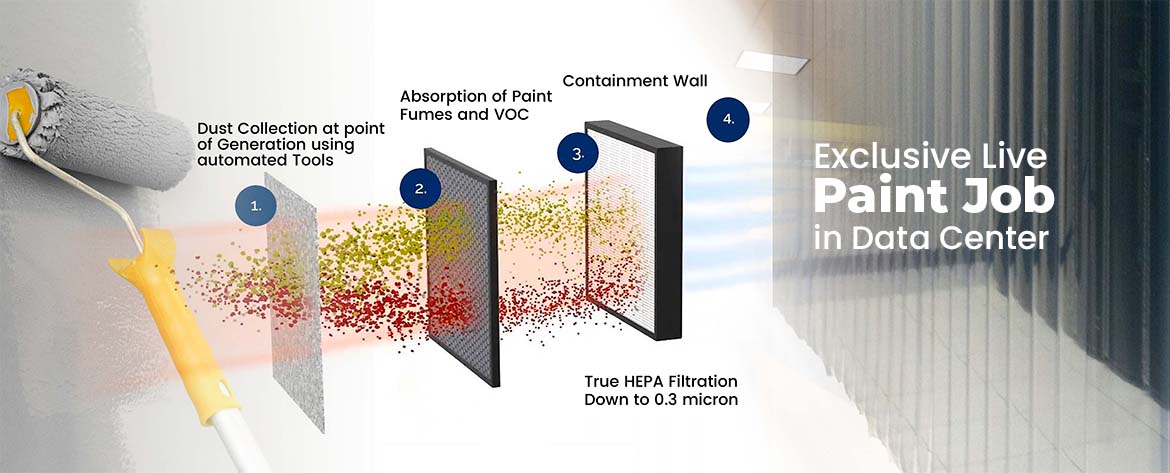 Dust Collection at point of Generation using automated Tools

1.

Absorption of Paint Fumes and VOC

2.

Containment Wall

3.

4.

True HEPA Filtration Down to 0.3 micron

Exclusive Live
Paint Job
in Data Center